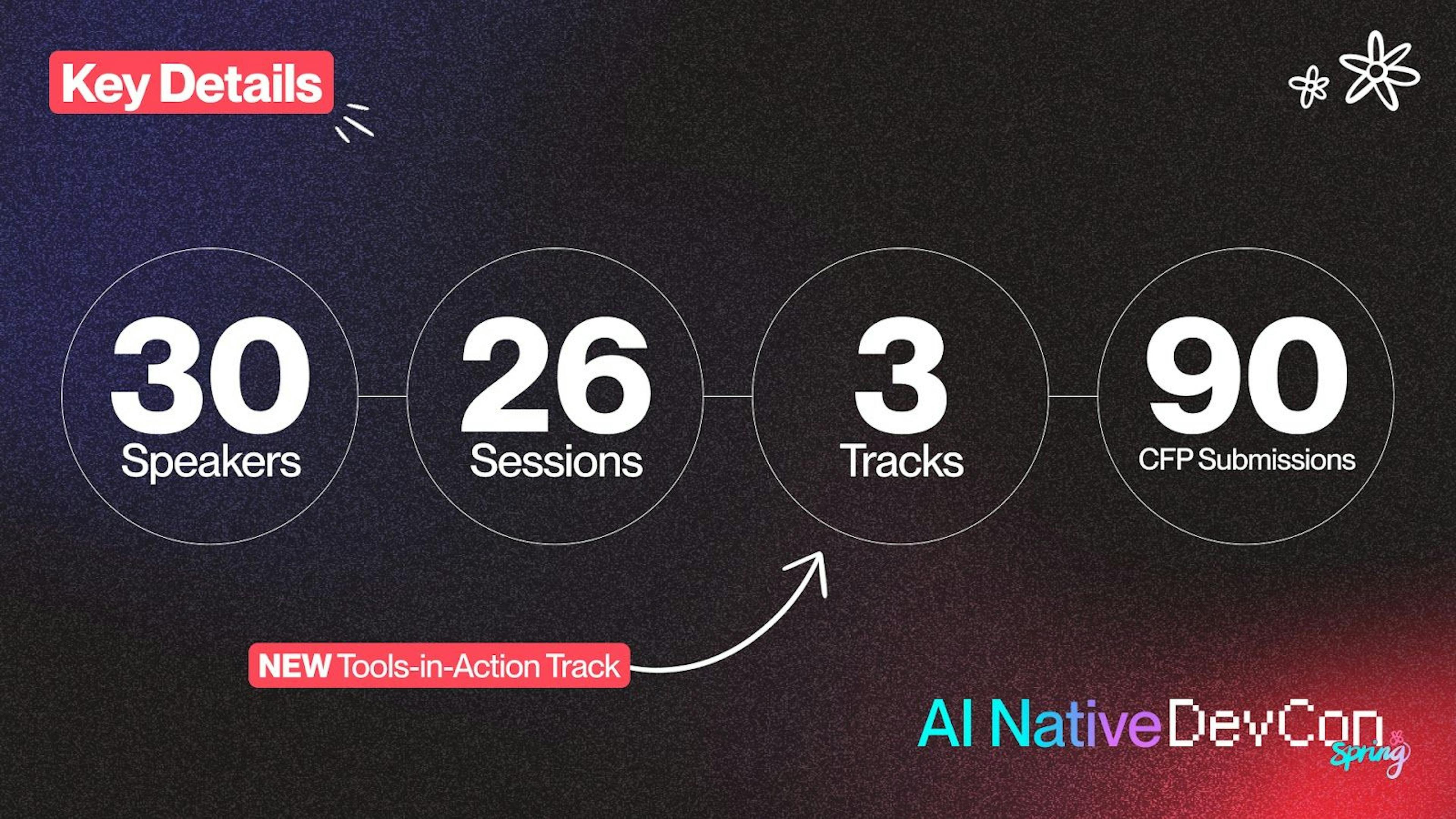 Key Details

30
Speakers

26
Sessions

3
Tracks

90
CFP Submissions

NEW Tools-in-Action Track

AI Native DevCon
Spring